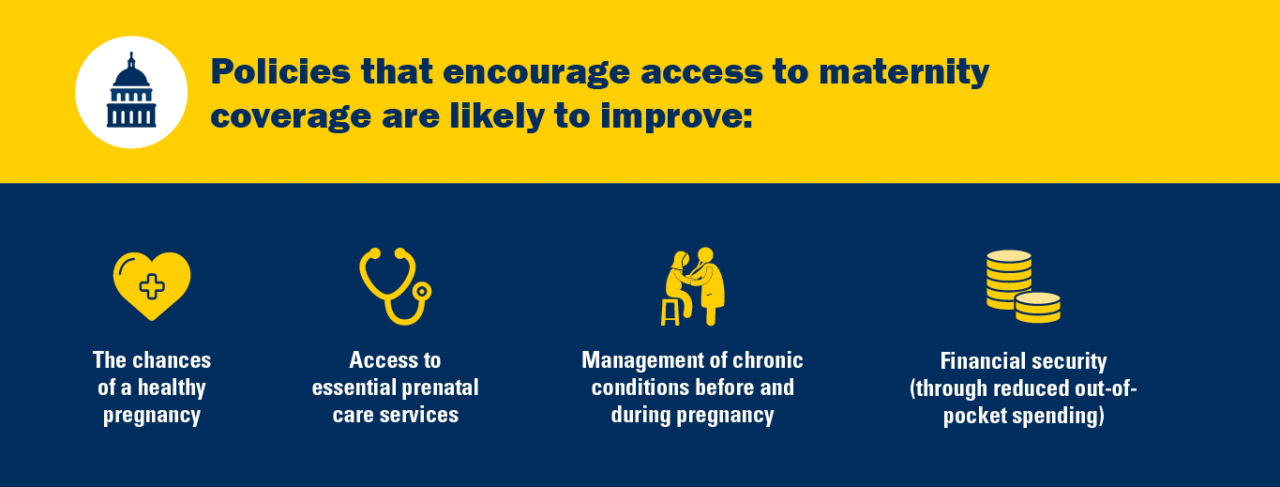 Policies that encourage access to maternity coverage are likely to improve:

The chances of a healthy pregnancy

Access to essential prenatal care services

Management of chronic conditions before and during pregnancy

Financial security (through reduced out-of-pocket spending)